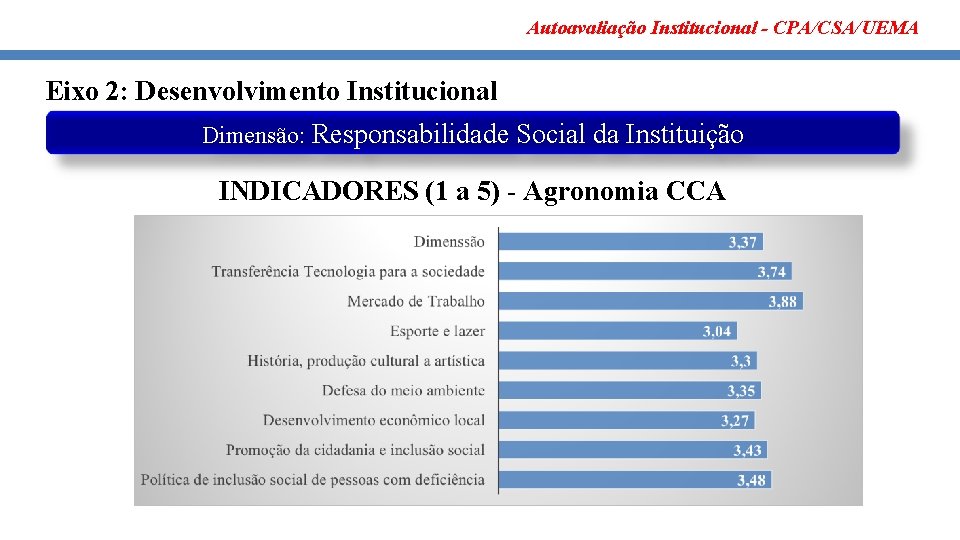 Autoavaliação Institucional - CPA/CSA/UEMA

Eixo 2: Desenvolvimento Institucional

Dimensão: Responsabilidade Social da Instituição

INDICADORES (1 a 5) - Agronomia CCA

Dimenssão 3,37
Transferência Tecnologia para a sociedade 3,74
Mercado de Trabalho 3,88
Esporte e lazer 3,04
História, produção cultural a artística 3,3
Defesa do meio ambiente 3,35
Desenvolvimento econômico local 3,27
Promoção da cidadania e inclusão social 3,43
Política de inclusão social de pessoas com deficiência 3,48